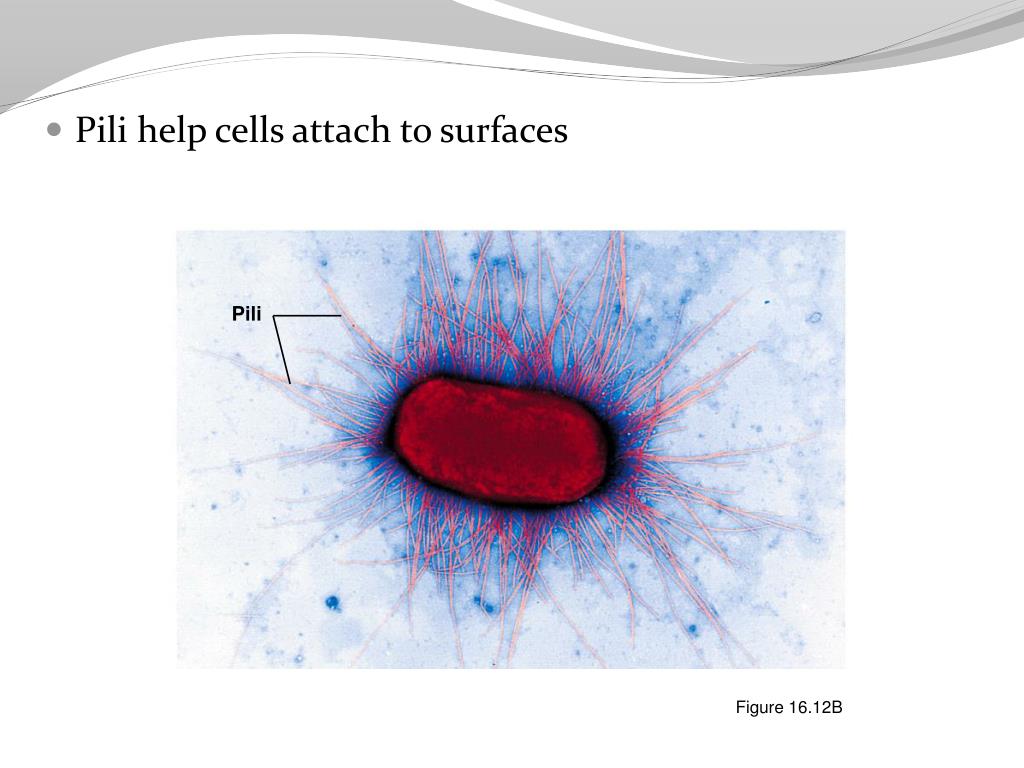 • Pili help cells attach to surfaces

Pili

Figure 16.12B